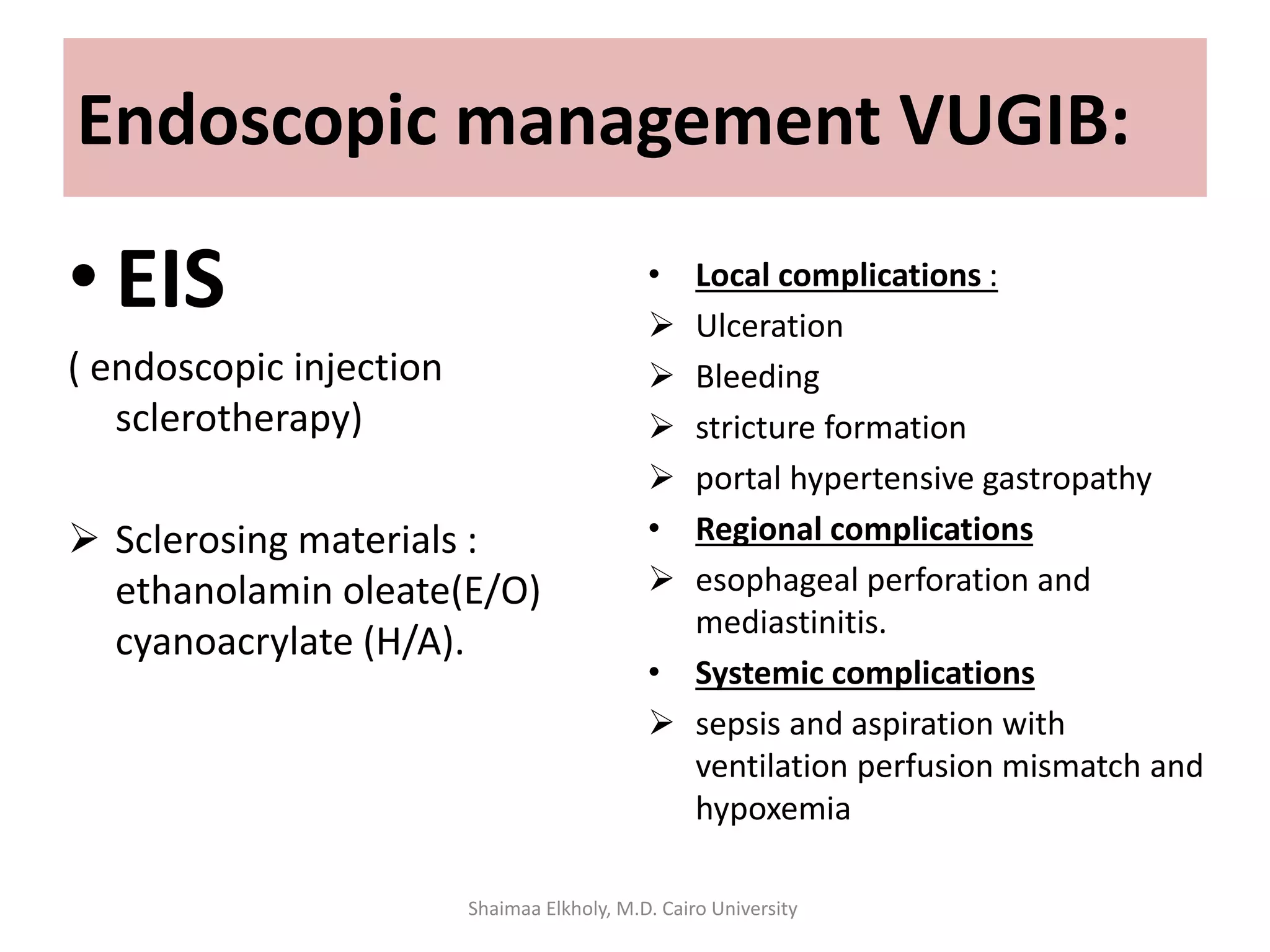 Endoscopic management VUGIB:

• EIS

( endoscopic injection sclerotherapy)

➢ Sclerosing materials : ethanolamin oleate(E/O) cyanoacrylate (H/A).

• Local complications :
➢ Ulceration
➢ Bleeding
➢ stricture formation
➢ portal hypertensive gastropathy
• Regional complications
➢ esophageal perforation and mediastinitis.
• Systemic complications
➢ sepsis and aspiration with ventilation perfusion mismatch and hypoxemia

Shaimaa Elkholy, M.D. Cairo University